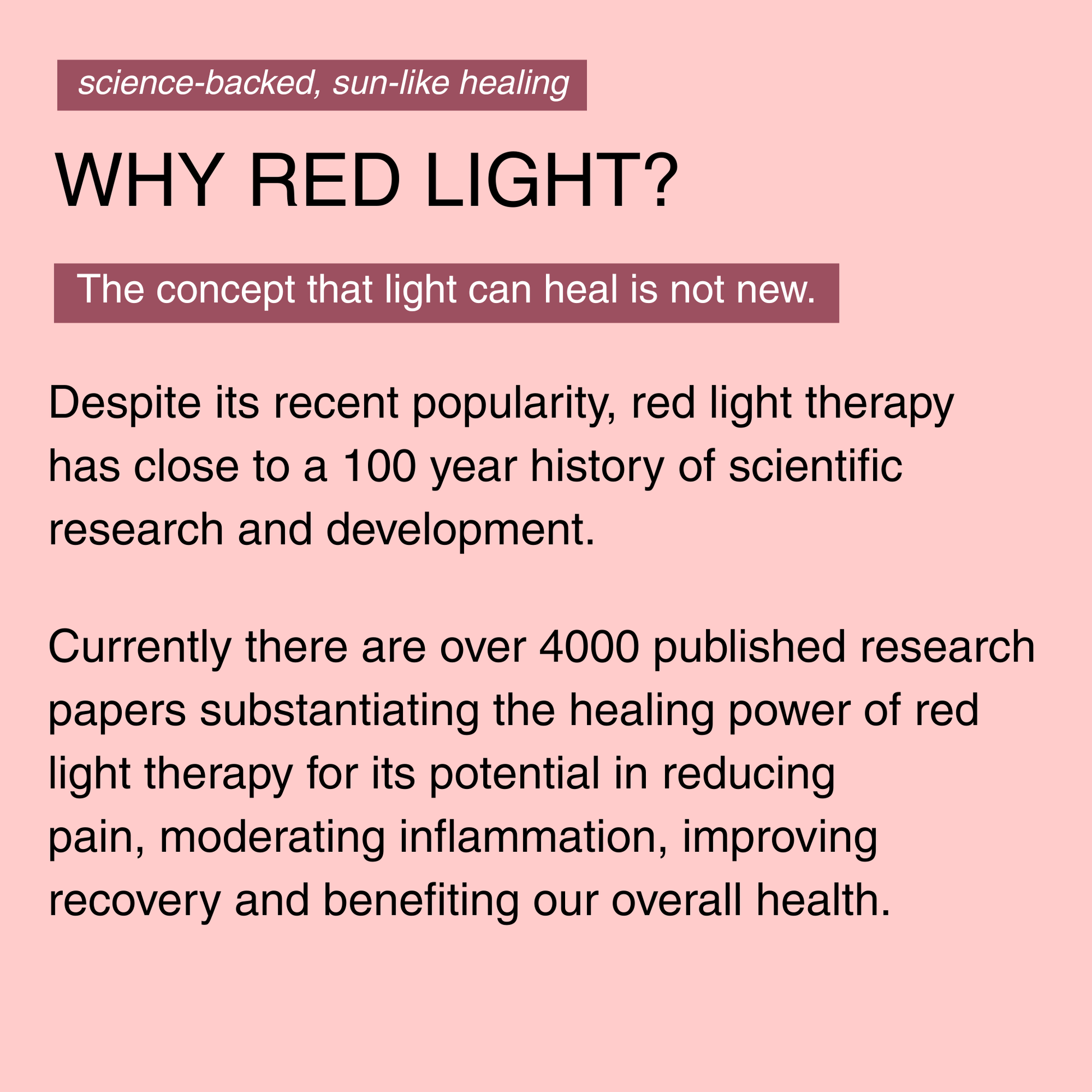 science-backed, sun-like healing

WHY RED LIGHT?

The concept that light can heal is not new.

Despite its recent popularity, red light therapy has close to a 100 year history of scientific research and development.

Currently there are over 4000 published research papers substantiating the healing power of red light therapy for its potential in reducing pain, moderating inflammation, improving recovery and benefiting our overall health.